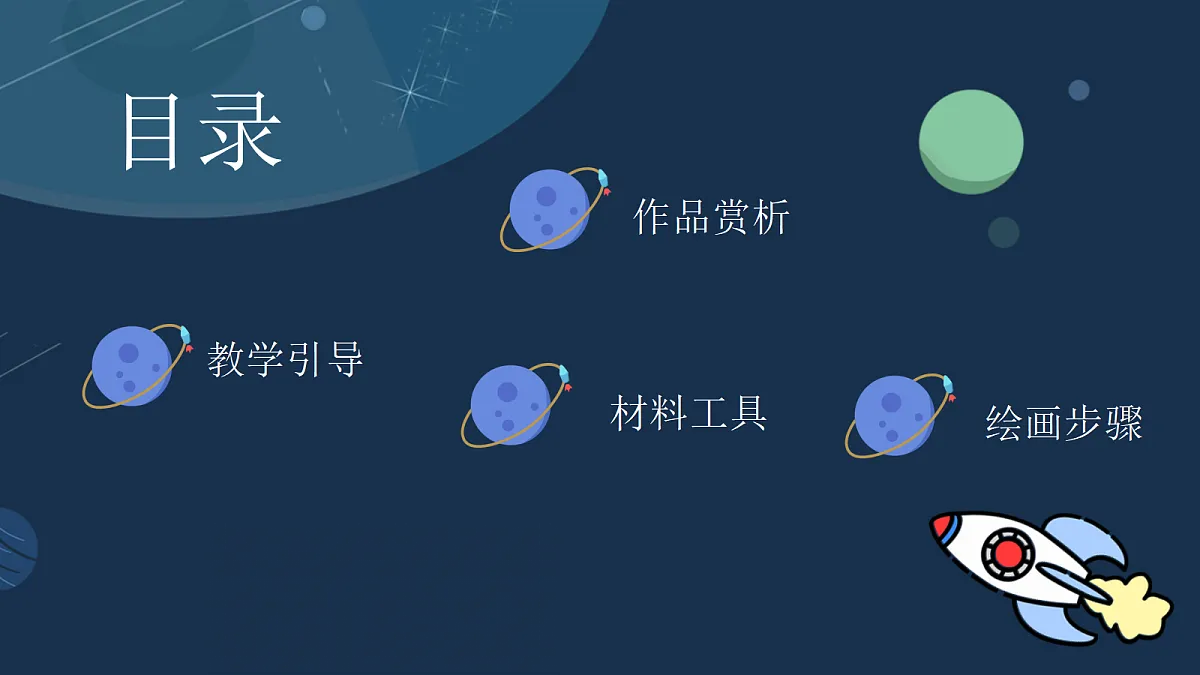 目录

作品赏析

教学引导

材料工具

绘画步骤